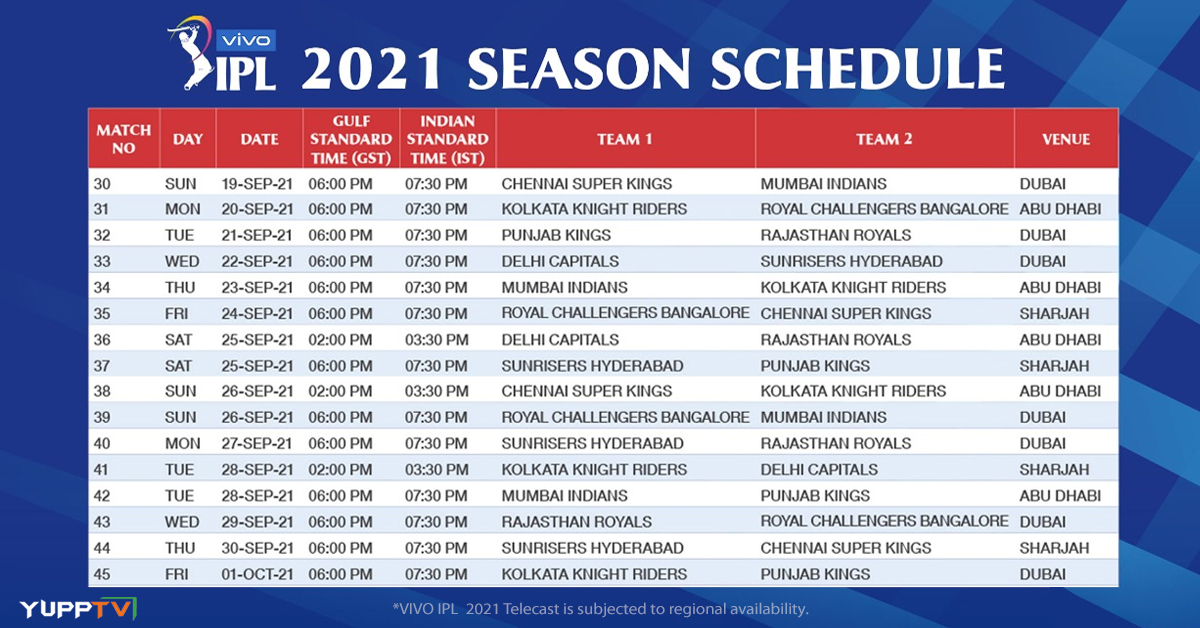 vivo IPL 2021 SEASON SCHEDULE

| MATCH NO | DAY | DATE | GULF STANDARD TIME (GST) | INDIAN STANDARD TIME (IST) | TEAM 1 | TEAM 2 | VENUE |
|---|---|---|---|---|---|---|---|
| 30 | SUN | 19-SEP-21 | 06:00 PM | 07:30 PM | CHENNAI SUPER KINGS | MUMBAI INDIANS | DUBAI |
| 31 | MON | 20-SEP-21 | 06:00 PM | 07:30 PM | KOLKATA KNIGHT RIDERS | ROYAL CHALLENGERS BANGALORE | ABU DHABI |
| 32 | TUE | 21-SEP-21 | 06:00 PM | 07:30 PM | PUNJAB KINGS | RAJASTHAN ROYALS | DUBAI |
| 33 | WED | 22-SEP-21 | 06:00 PM | 07:30 PM | DELHI CAPITALS | SUNRISERS HYDERABAD | DUBAI |
| 34 | THU | 23-SEP-21 | 06:00 PM | 07:30 PM | MUMBAI INDIANS | KOLKATA KNIGHT RIDERS | ABU DHABI |
| 35 | FRI | 24-SEP-21 | 06:00 PM | 07:30 PM | ROYAL CHALLENGERS BANGALORE | CHENNAI SUPER KINGS | SHARJAH |
| 36 | SAT | 25-SEP-21 | 02:00 PM | 03:30 PM | DELHI CAPITALS | RAJASTHAN ROYALS | ABU DHABI |
| 37 | SAT | 25-SEP-21 | 06:00 PM | 07:30 PM | SUNRISERS HYDERABAD | PUNJAB KINGS | SHARJAH |
| 38 | SUN | 26-SEP-21 | 02:00 PM | 03:30 PM | CHENNAI SUPER KINGS | KOLKATA KNIGHT RIDERS | ABU DHABI |
| 39 | SUN | 26-SEP-21 | 06:00 PM | 07:30 PM | ROYAL CHALLENGERS BANGALORE | MUMBAI INDIANS | DUBAI |
| 40 | MON | 27-SEP-21 | 06:00 PM | 07:30 PM | SUNRISERS HYDERABAD | RAJASTHAN ROYALS | DUBAI |
| 41 | TUE | 28-SEP-21 | 02:00 PM | 03:30 PM | KOLKATA KNIGHT RIDERS | DELHI CAPITALS | SHARJAH |
| 42 | TUE | 28-SEP-21 | 06:00 PM | 07:30 PM | MUMBAI INDIANS | PUNJAB KINGS | ABU DHABI |
| 43 | WED | 29-SEP-21 | 06:00 PM | 07:30 PM | RAJASTHAN ROYALS | ROYAL CHALLENGERS BANGALORE | DUBAI |
| 44 | THU | 30-SEP-21 | 06:00 PM | 07:30 PM | SUNRISERS HYDERABAD | CHENNAI SUPER KINGS | SHARJAH |
| 45 | FRI | 01-OCT-21 | 06:00 PM | 07:30 PM | KOLKATA KNIGHT RIDERS | PUNJAB KINGS | DUBAI |

YUPPTV

*VIVO IPL 2021 Telecast is subjected to regional availability.